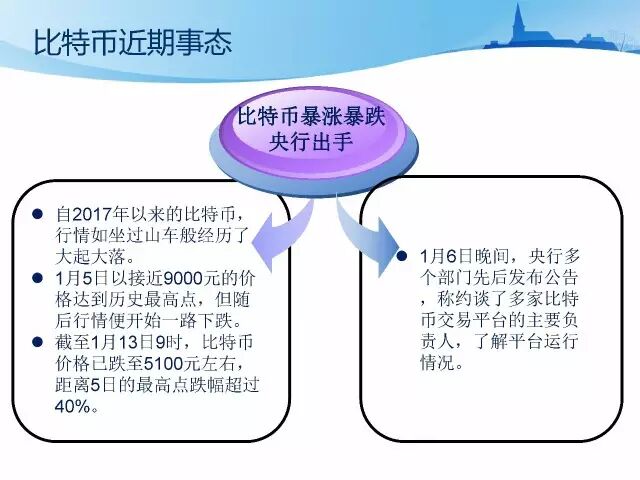 比特币近期事态

比特币暴涨暴跌
央行出手

● 自2017年以来的比特币，行情如坐过山车般经历了大起大落。
● 1月5日以接近9000元的价格达到历史最高点，但随后行情便开始一路下跌。
● 截至1月13日9时，比特币价格已跌至5100元左右，距离5日的最高点跌幅超过40%。

● 1月6日晚间，央行多个部门先后发布公告，称约谈了多家比特币交易平台的主要负责人，了解平台运行情况。